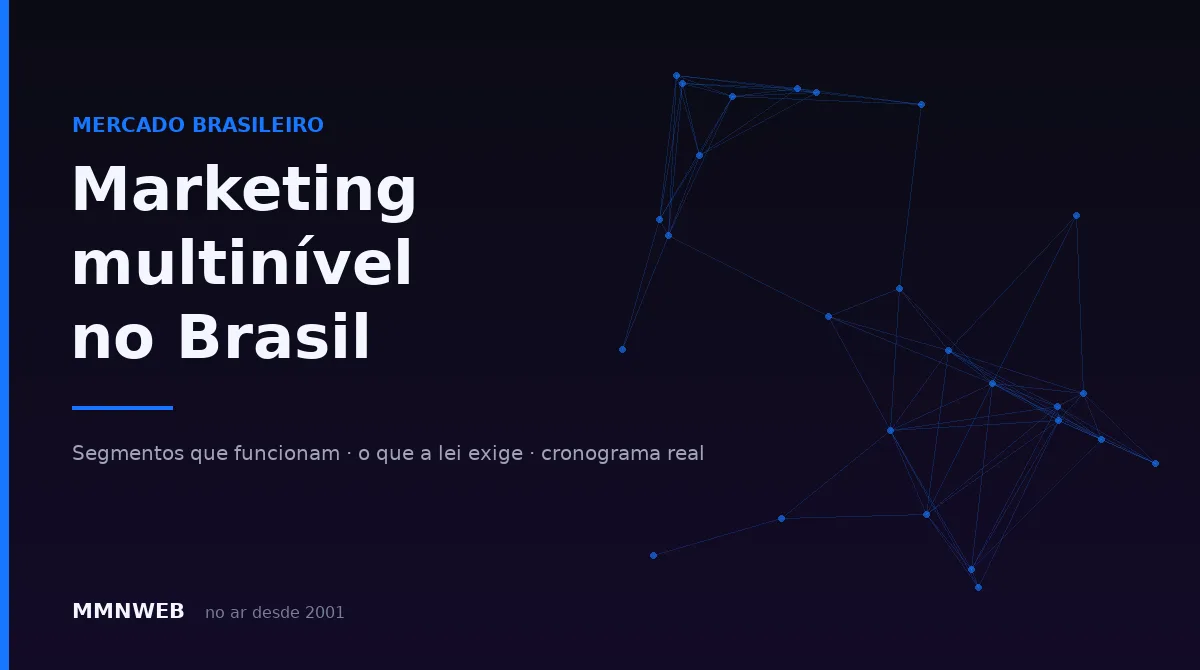 MERCADO BRASILEIRO

Marketing multinível no Brasil

Segmentos que funcionam · o que a lei exige · cronograma real

MMNWEB no ar desde 2001